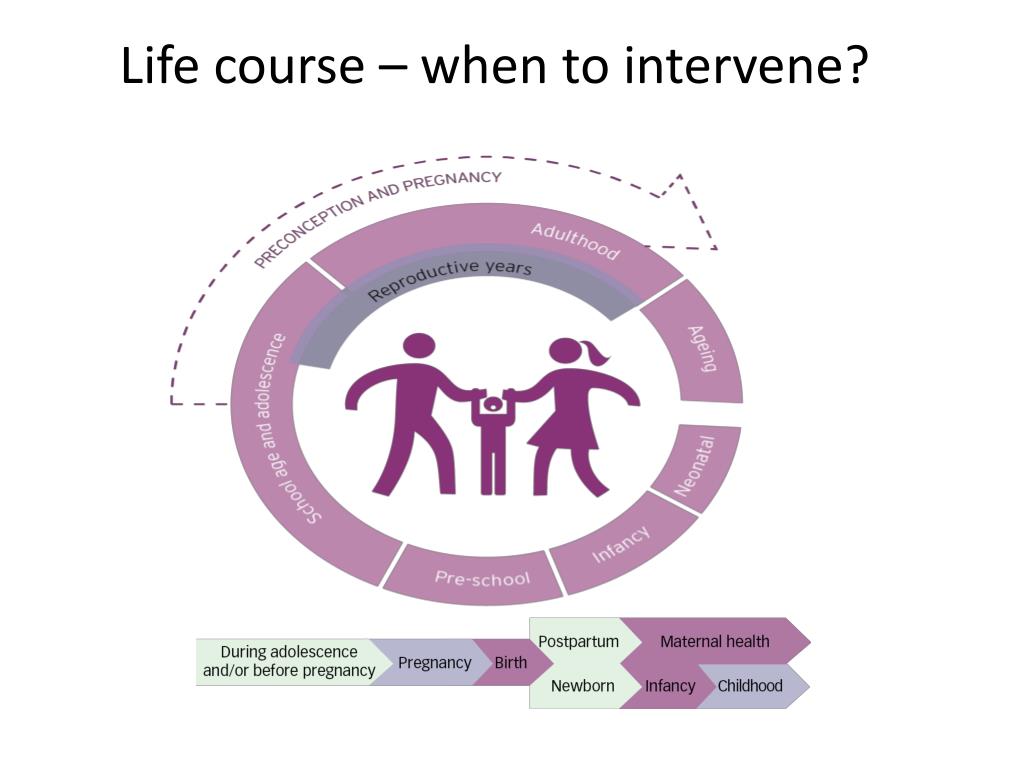 Life course – when to intervene?

PRECONCEPTION AND PREGNANCY

Adulthood

Reproductive years

Ageing

Neonatal

Infancy

Pre-school

School age and adolescence

During adolescence and/or before pregnancy

Pregnancy

Birth

Postpartum

Maternal health

Newborn

Infancy

Childhood